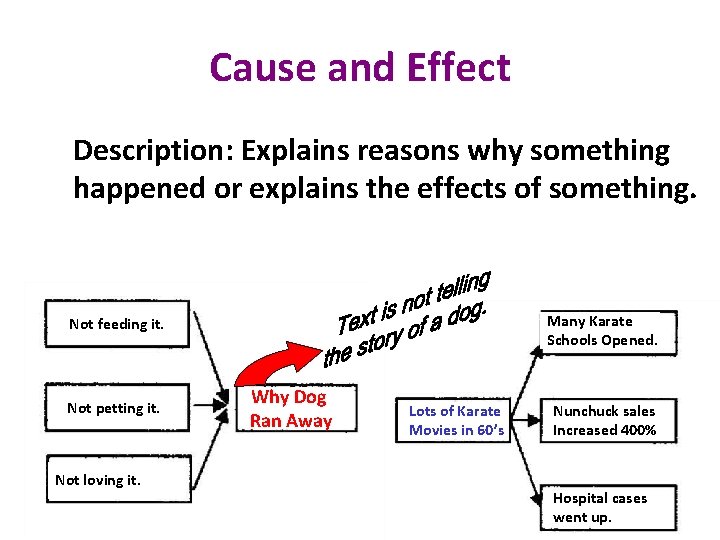 Cause and Effect

Description: Explains reasons why something happened or explains the effects of something.

Not feeding it.

Not petting it.

Not loving it.

Why Dog Ran Away

Text is not telling the story of a dog.

Lots of Karate Movies in 60's

Many Karate Schools Opened.

Nunchuck sales Increased 400%

Hospital cases went up.